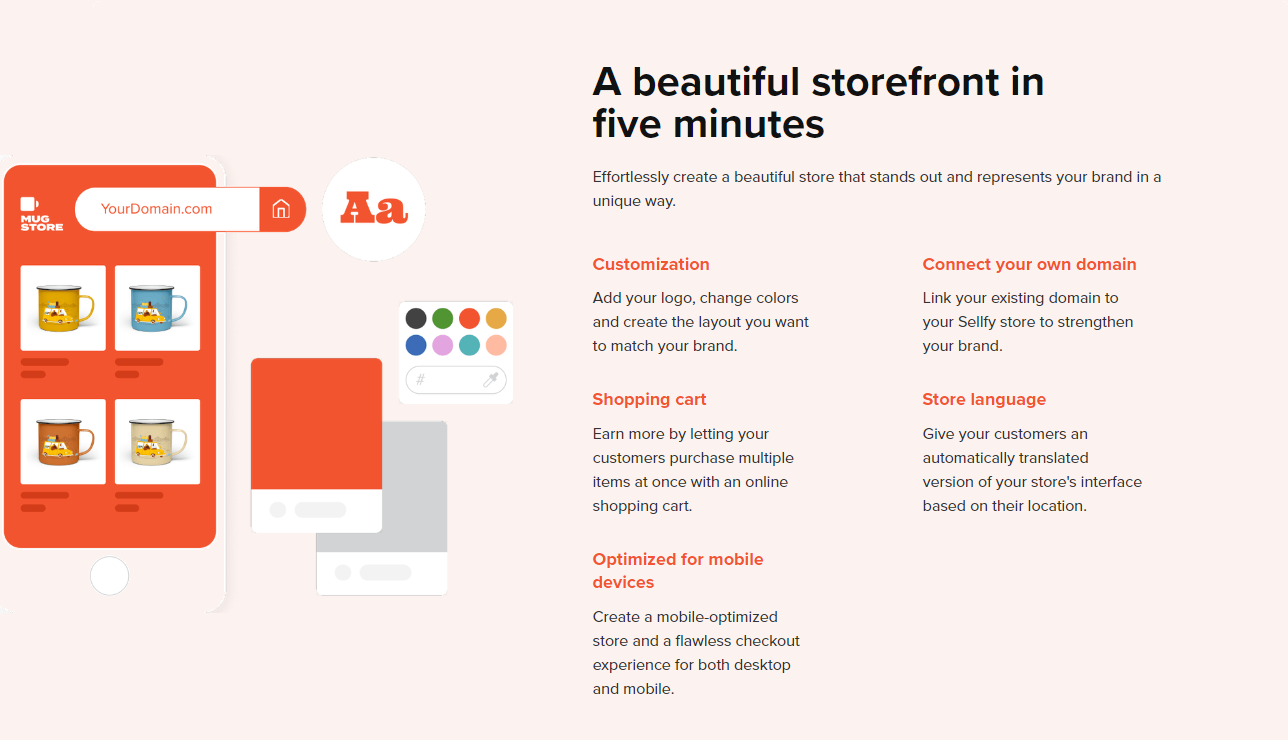 MUG STORE

YourDomain.com

Aa

#

A beautiful storefront in five minutes

Effortlessly create a beautiful store that stands out and represents your brand in a unique way.

Customization

Add your logo, change colors and create the layout you want to match your brand.

Shopping cart

Earn more by letting your customers purchase multiple items at once with an online shopping cart.

Optimized for mobile devices

Create a mobile-optimized store and a flawless checkout experience for both desktop and mobile.

Connect your own domain

Link your existing domain to your Sellfy store to strengthen your brand.

Store language

Give your customers an automatically translated version of your store's interface based on their location.